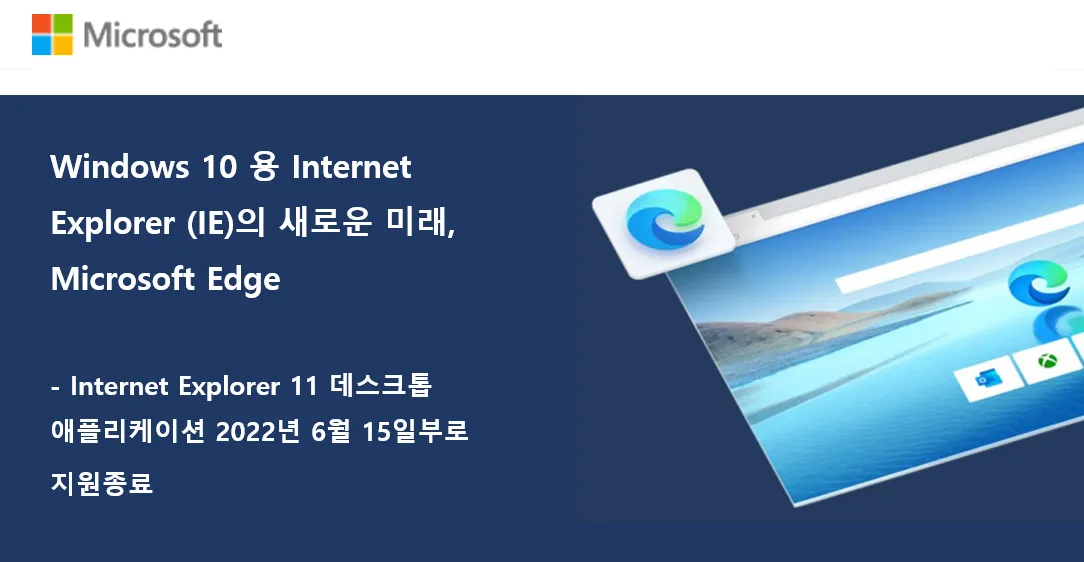 Microsoft

Windows 10 용 Internet Explorer (IE)의 새로운 미래, Microsoft Edge

- Internet Explorer 11 데스크톱 애플리케이션 2022년 6월 15일부로 지원종료